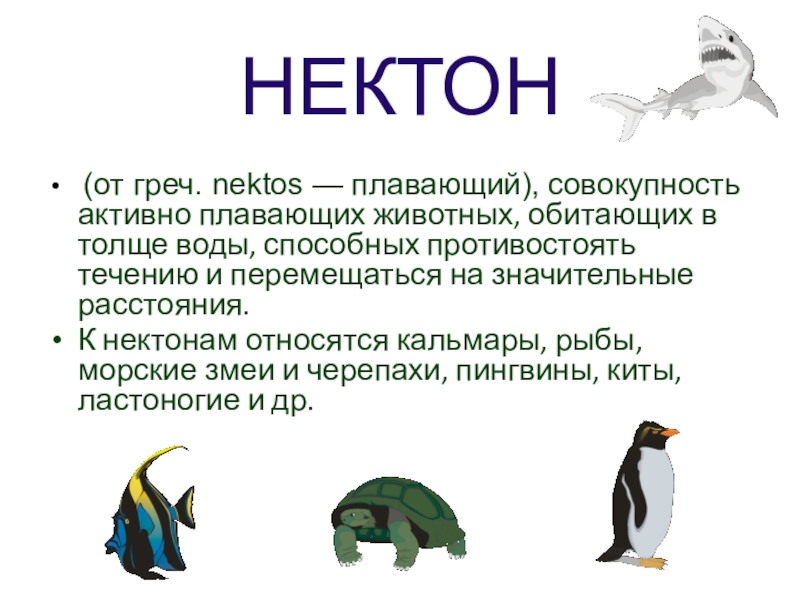 НЕКТОН

• (от греч. nektos — плавающий), совокупность активно плавающих животных, обитающих в толще воды, способных противостоять течению и перемещаться на значительные расстояния.
• К нектонам относятся кальмары, рыбы, морские змеи и черепахи, пингвины, киты, ластоногие и др.